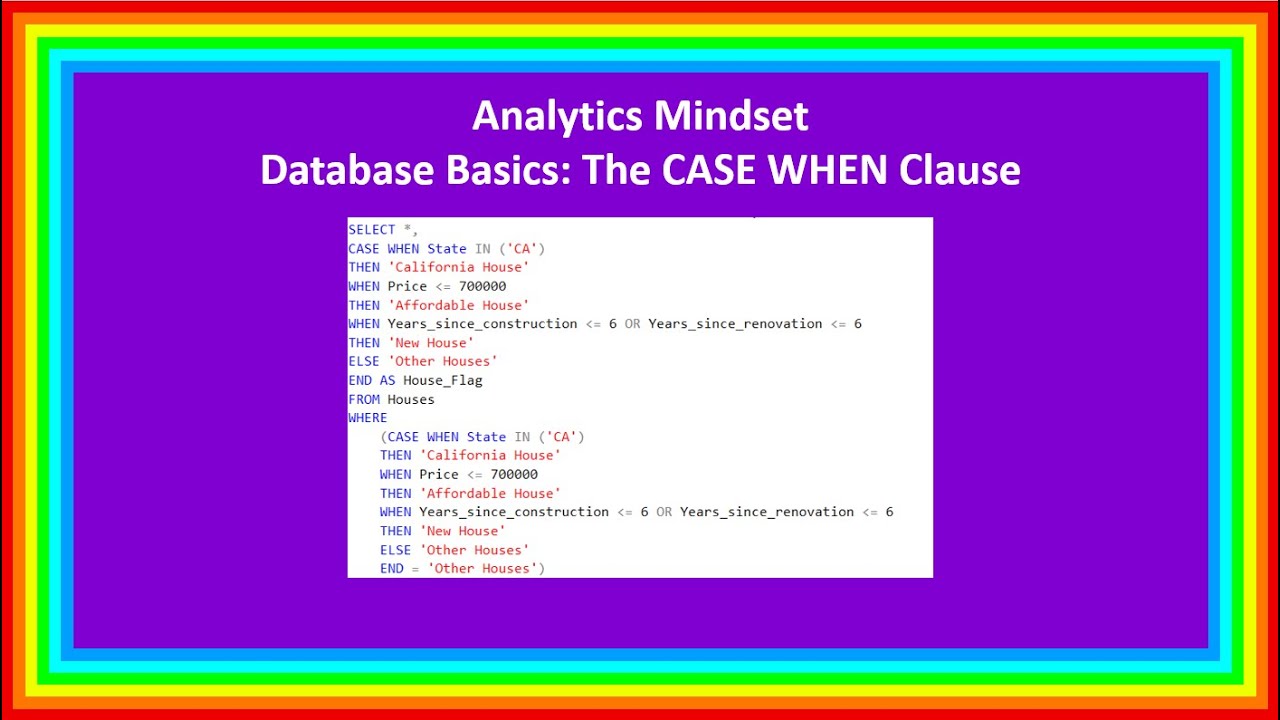 Analytics Mindset
Database Basics: The CASE WHEN Clause

SELECT *,
CASE WHEN State IN ('CA')
THEN 'California House'
WHEN Price <= 700000
THEN 'Affordable House'
WHEN Years_since_construction <= 6 OR Years_since_renovation <= 6
THEN 'New House'
ELSE 'Other Houses'
END AS House_Flag
FROM Houses
WHERE
(CASE WHEN State IN ('CA')
THEN 'California House'
WHEN Price <= 700000
THEN 'Affordable House'
WHEN Years_since_construction <= 6 OR Years_since_renovation <= 6
THEN 'New House'
ELSE 'Other Houses'
END = 'Other Houses')